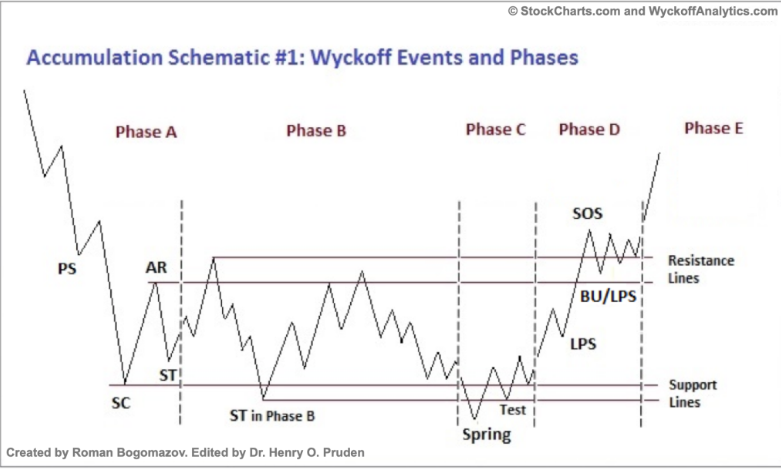 © StockCharts.com and WyckoffAnalytics.com

Accumulation Schematic #1: Wyckoff Events and Phases

Phase A
Phase B
Phase C
Phase D
Phase E

PS
AR
SC
ST
ST in Phase B
Spring
Test
LPS
BU/LPS
SOS

Resistance Lines
Support Lines

Created by Roman Bogomazov. Edited by Dr. Henry O. Pruden